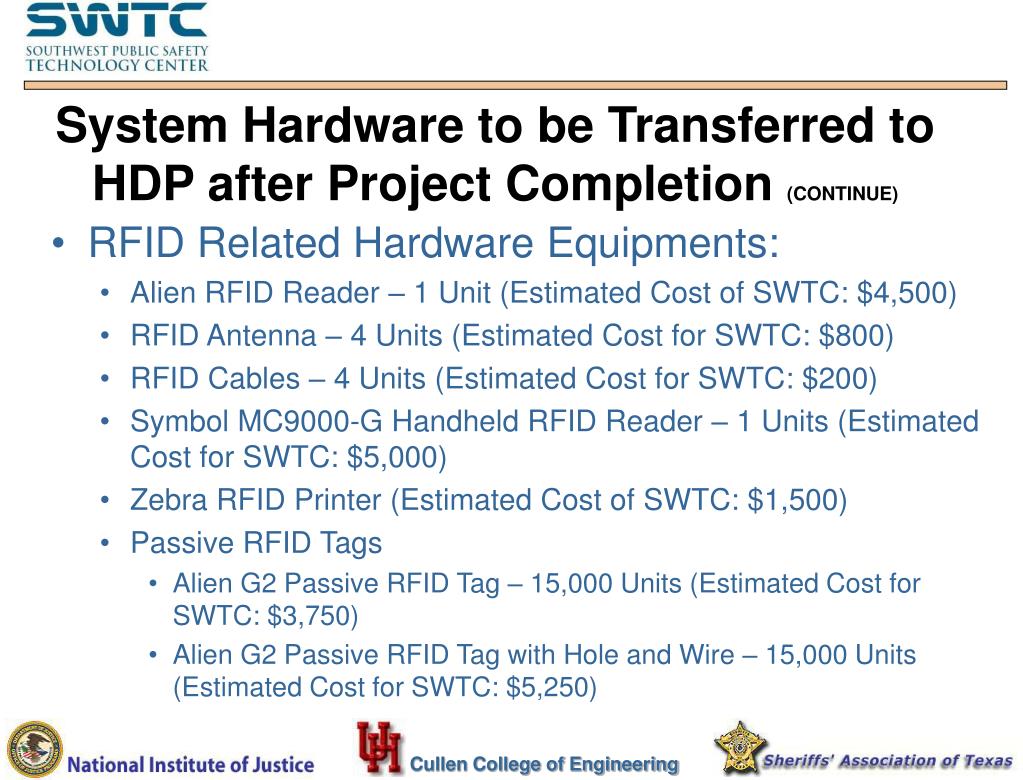 SWTC
SOUTHWEST PUBLIC SAFETY TECHNOLOGY CENTER

System Hardware to be Transferred to HDP after Project Completion (CONTINUE)

• RFID Related Hardware Equipments:
  • Alien RFID Reader – 1 Unit (Estimated Cost of SWTC: $4,500)
  • RFID Antenna – 4 Units (Estimated Cost for SWTC: $800)
  • RFID Cables – 4 Units (Estimated Cost for SWTC: $200)
  • Symbol MC9000-G Handheld RFID Reader – 1 Units (Estimated Cost for SWTC: $5,000)
  • Zebra RFID Printer (Estimated Cost of SWTC: $1,500)
  • Passive RFID Tags
    • Alien G2 Passive RFID Tag – 15,000 Units (Estimated Cost for SWTC: $3,750)
    • Alien G2 Passive RFID Tag with Hole and Wire – 15,000 Units (Estimated Cost for SWTC: $5,250)

National Institute of Justice
UH Cullen College of Engineering
Sheriffs' Association of Texas